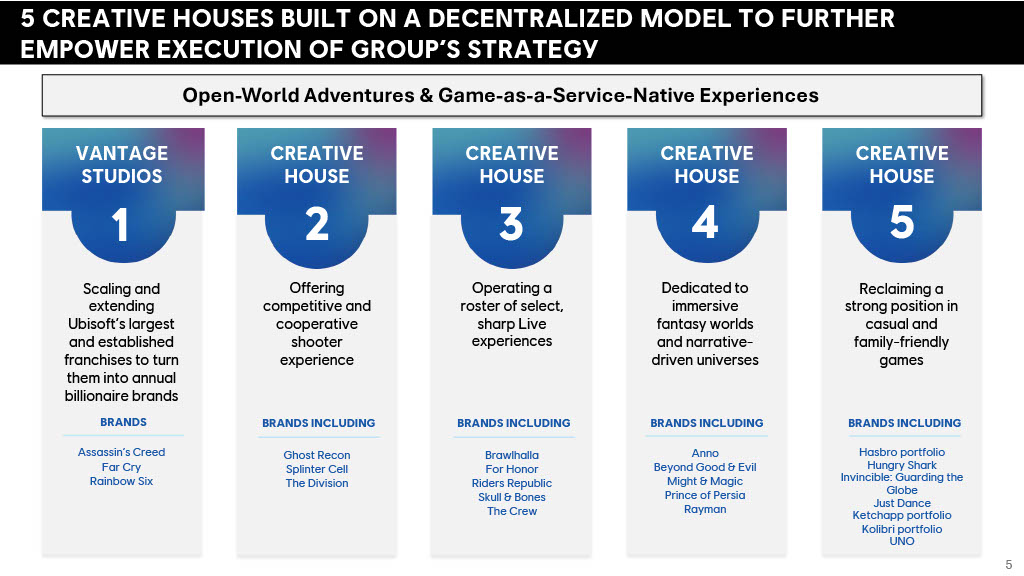 5 CREATIVE HOUSES BUILT ON A DECENTRALIZED MODEL TO FURTHER EMPOWER EXECUTION OF GROUP'S STRATEGY

Open-World Adventures & Game-as-a-Service-Native Experiences

VANTAGE STUDIOS

1

Scaling and extending Ubisoft's largest and established franchises to turn them into annual billionaire brands

BRANDS

Assassin's Creed
Far Cry
Rainbow Six

CREATIVE HOUSE

2

Offering competitive and cooperative shooter experience

BRANDS INCLUDING

Ghost Recon
Splinter Cell
The Division

CREATIVE HOUSE

3

Operating a roster of select, sharp Live experiences

BRANDS INCLUDING

Brawlhalla
For Honor
Riders Republic
Skull & Bones
The Crew

CREATIVE HOUSE

4

Dedicated to immersive fantasy worlds and narrative-driven universes

BRANDS INCLUDING

Anno
Beyond Good & Evil
Might & Magic
Prince of Persia
Rayman

CREATIVE HOUSE

5

Reclaiming a strong position in casual and family-friendly games

BRANDS INCLUDING

Hasbro portfolio
Hungry Shark
Invincible: Guarding the Globe
Just Dance
Ketchapp portfolio
Kolibri portfolio
UNO

5